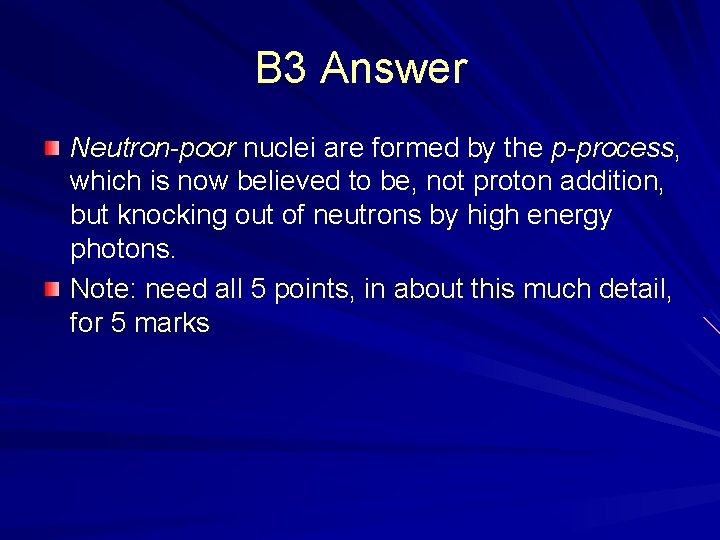 B3 Answer

Neutron-poor nuclei are formed by the p-process, which is now believed to be, not proton addition, but knocking out of neutrons by high energy photons.

Note: need all 5 points, in about this much detail, for 5 marks